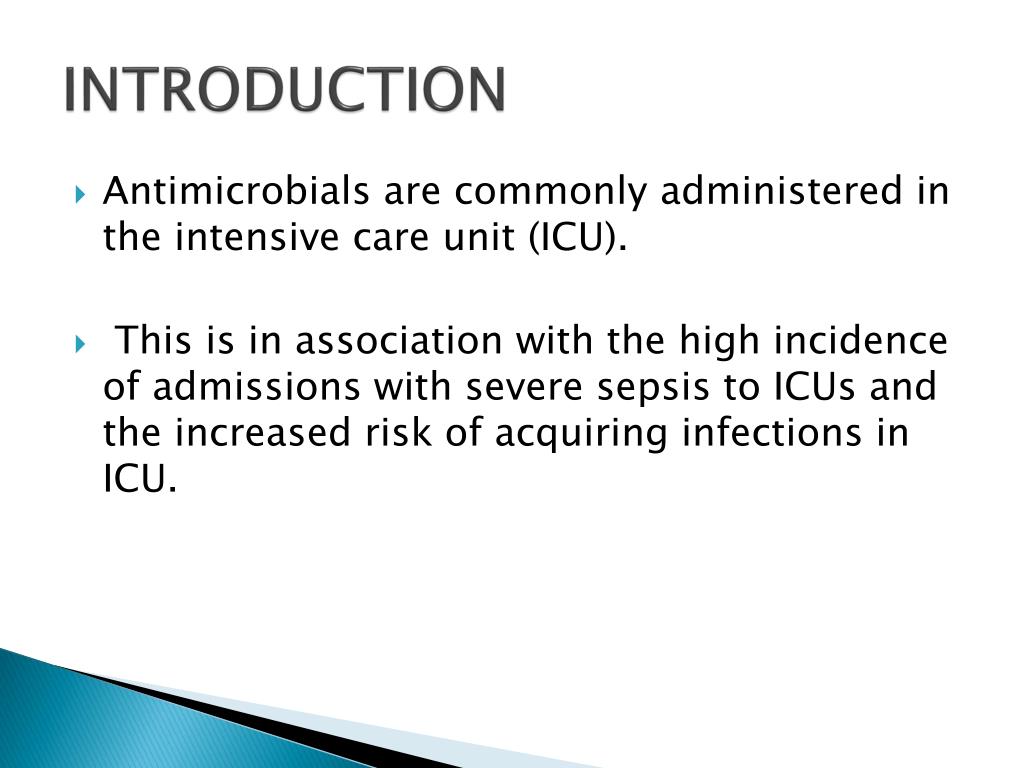 INTRODUCTION

Antimicrobials are commonly administered in the intensive care unit (ICU).

This is in association with the high incidence of admissions with severe sepsis to ICUs and the increased risk of acquiring infections in ICU.